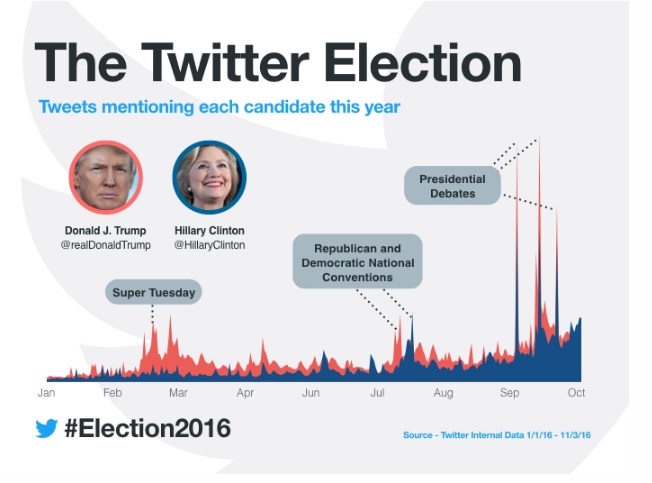 The Twitter Election

Tweets mentioning each candidate this year

Donald J. Trump
@realDonaldTrump

Hillary Clinton
@HillaryClinton

Presidential Debates

Republican and Democratic National Conventions

Super Tuesday

Jan Feb Mar Apr Jun Jul Aug Sep Oct

#Election2016

Source - Twitter Internal Data 1/1/16 - 11/3/16